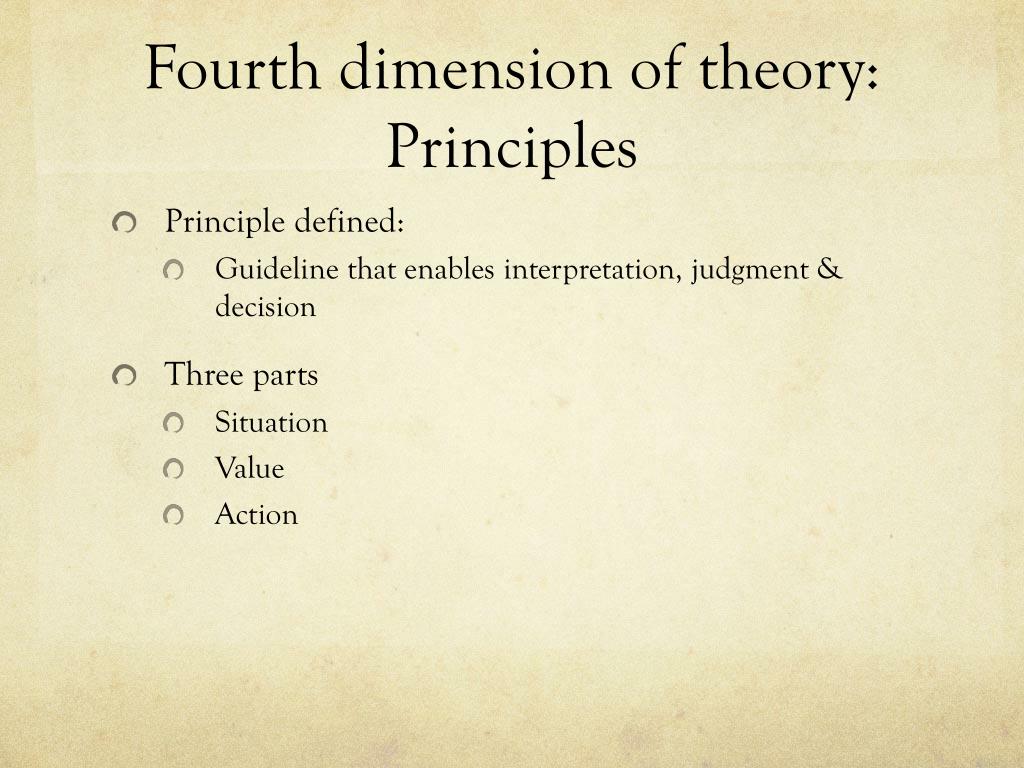 Fourth dimension of theory: Principles

Principle defined:

Guideline that enables interpretation, judgment & decision

Three parts

Situation

Value

Action